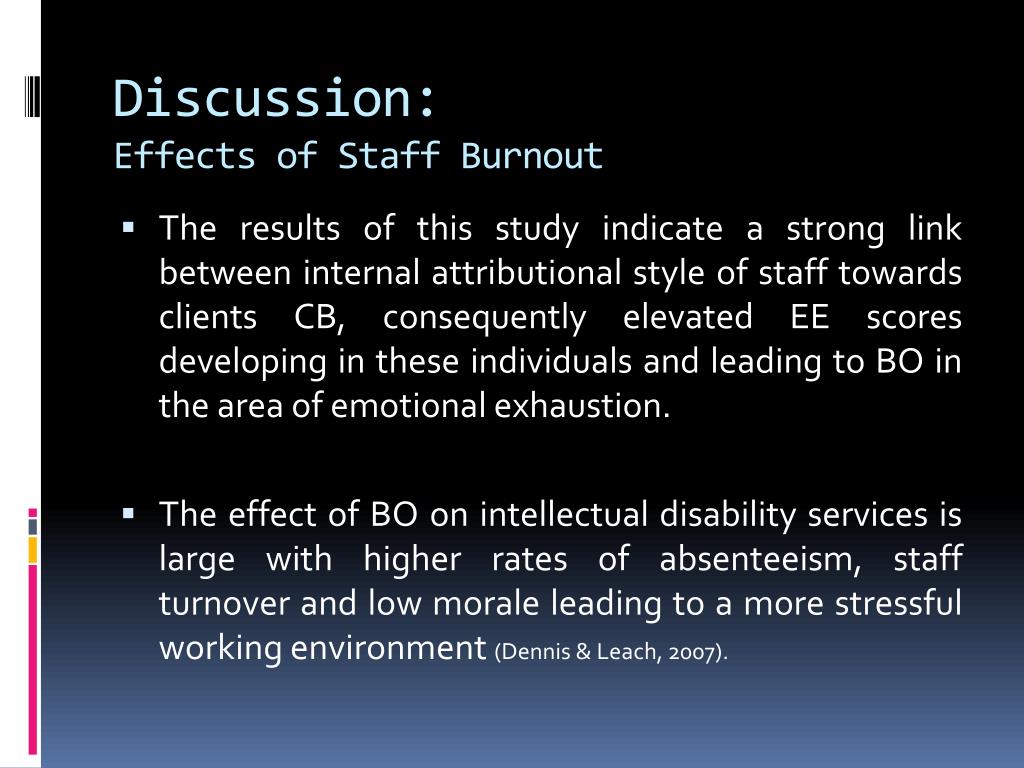 Discussion:
Effects of Staff Burnout

▪ The results of this study indicate a strong link between internal attributional style of staff towards clients CB, consequently elevated EE scores developing in these individuals and leading to BO in the area of emotional exhaustion.

▪ The effect of BO on intellectual disability services is large with higher rates of absenteeism, staff turnover and low morale leading to a more stressful working environment (Dennis & Leach, 2007).